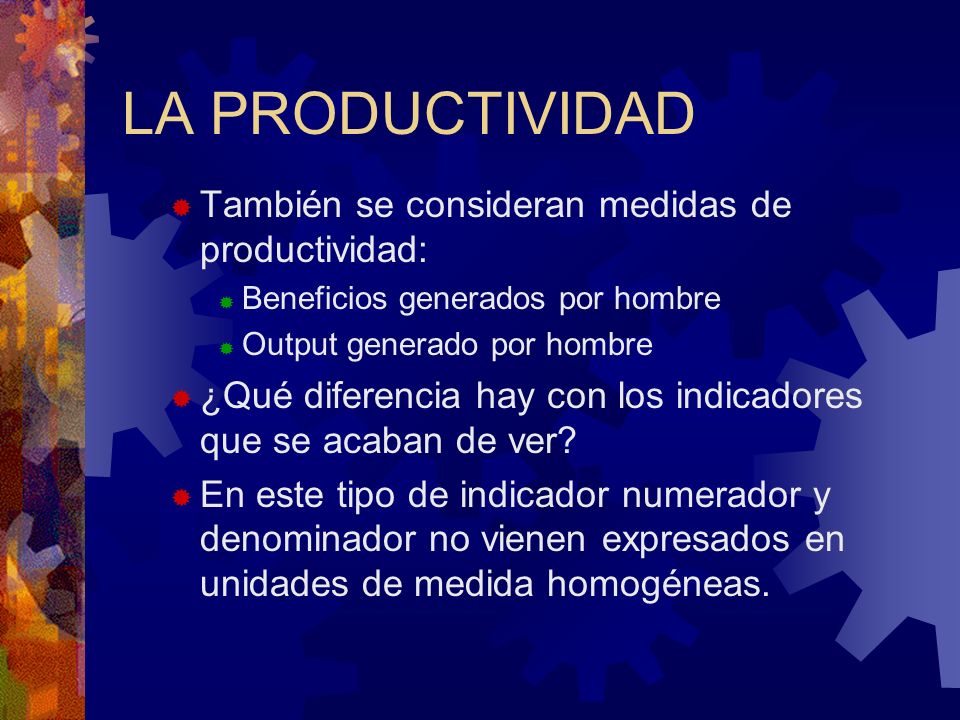 LA PRODUCTIVIDAD

También se consideran medidas de productividad:

Beneficios generados por hombre

Output generado por hombre

¿Qué diferencia hay con los indicadores que se acaban de ver?

En este tipo de indicador numerador y denominador no vienen expresados en unidades de medida homogéneas.